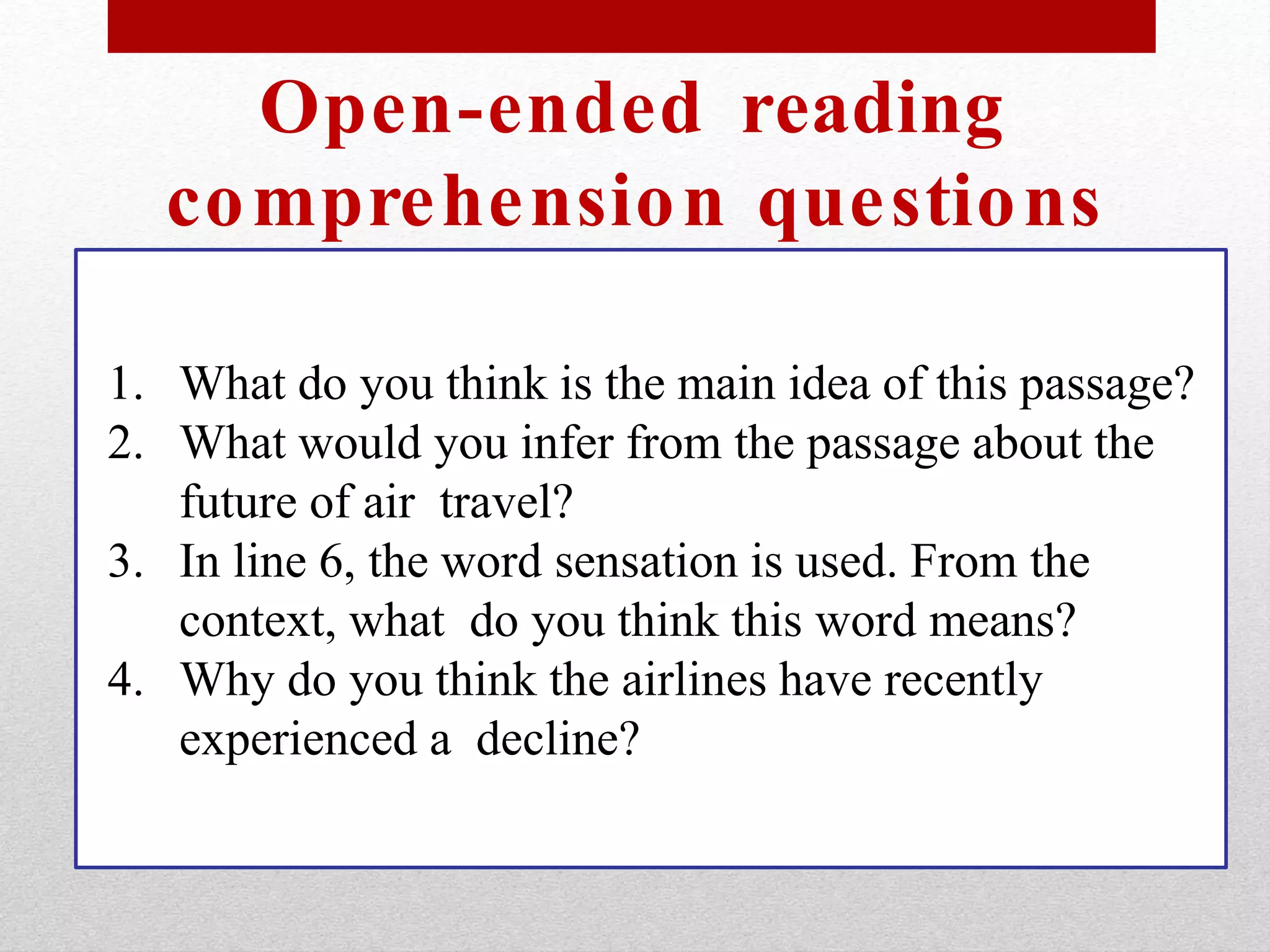 Open-ended reading comprehension questions

1. What do you think is the main idea of this passage?
2. What would you infer from the passage about the future of air travel?
3. In line 6, the word sensation is used. From the context, what do you think this word means?
4. Why do you think the airlines have recently experienced a decline?